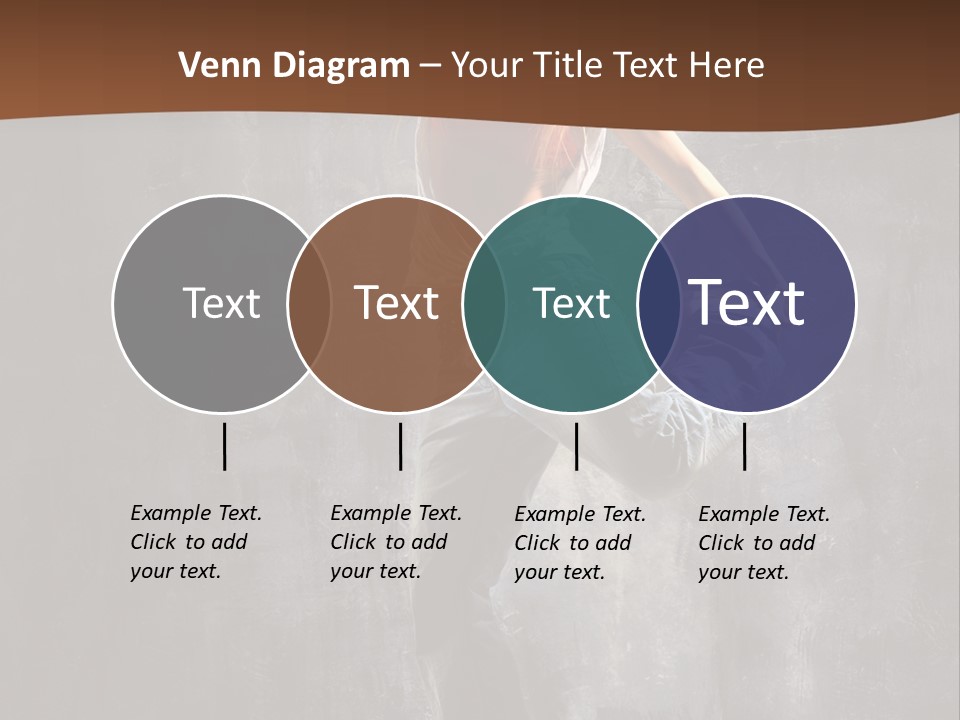 Venn Diagram – Your Title Text Here

Text

Text

Text

Text

Example Text. Click to add your text.

Example Text. Click to add your text.

Example Text. Click to add your text.

Example Text. Click to add your text.